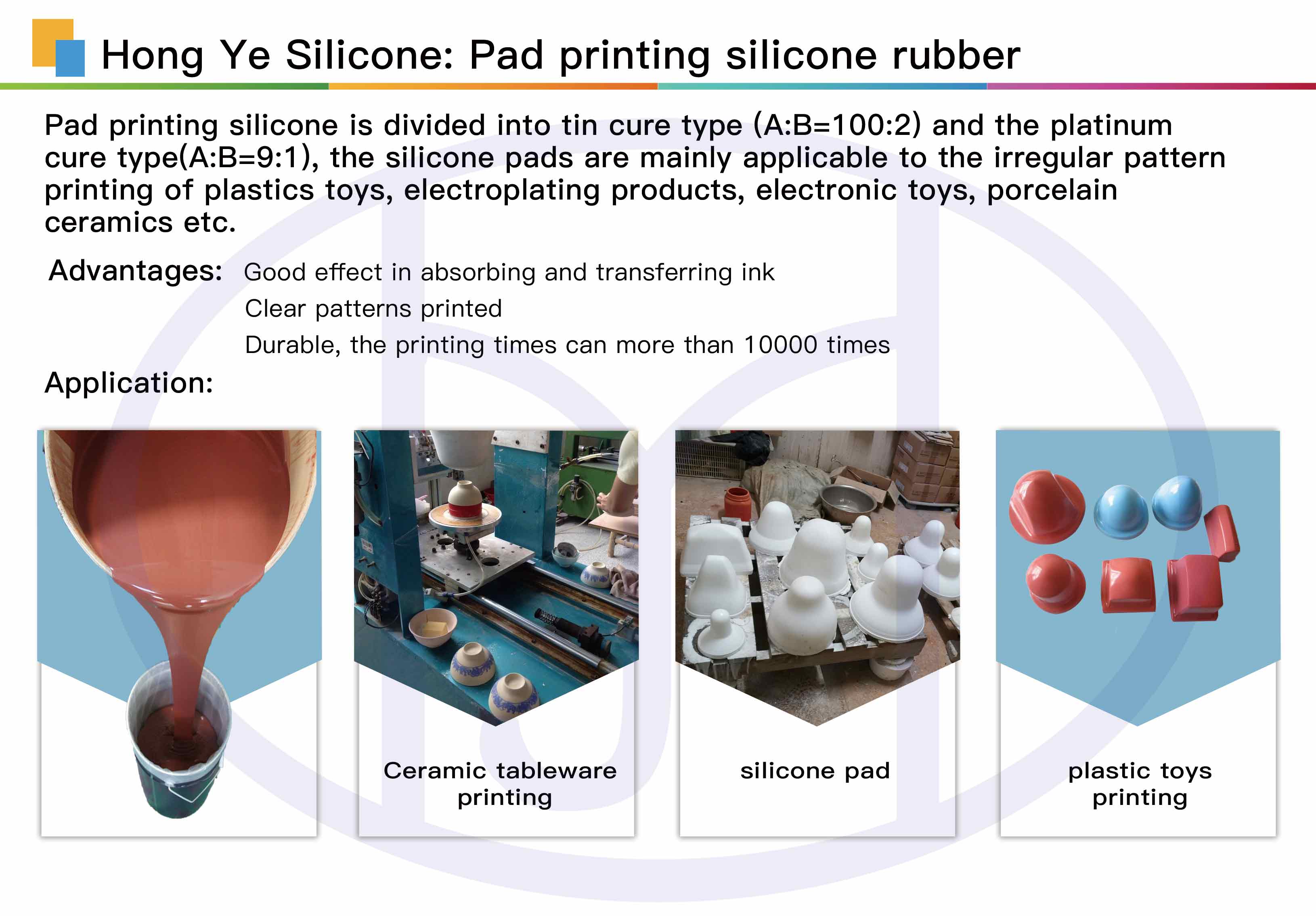 Hong Ye Silicone: Pad printing silicone rubber

Pad printing silicone is divided into tin cure type (A:B=100:2) and the platinum cure type(A:B=9:1), the silicone pads are mainly applicable to the irregular pattern printing of plastics toys, electroplating products, electronic toys, porcelain ceramics etc.

Advantages: Good effect in absorbing and transferring ink
Clear patterns printed
Durable, the printing times can more than 10000 times

Application:

Ceramic tableware printing

silicone pad

plastic toys printing